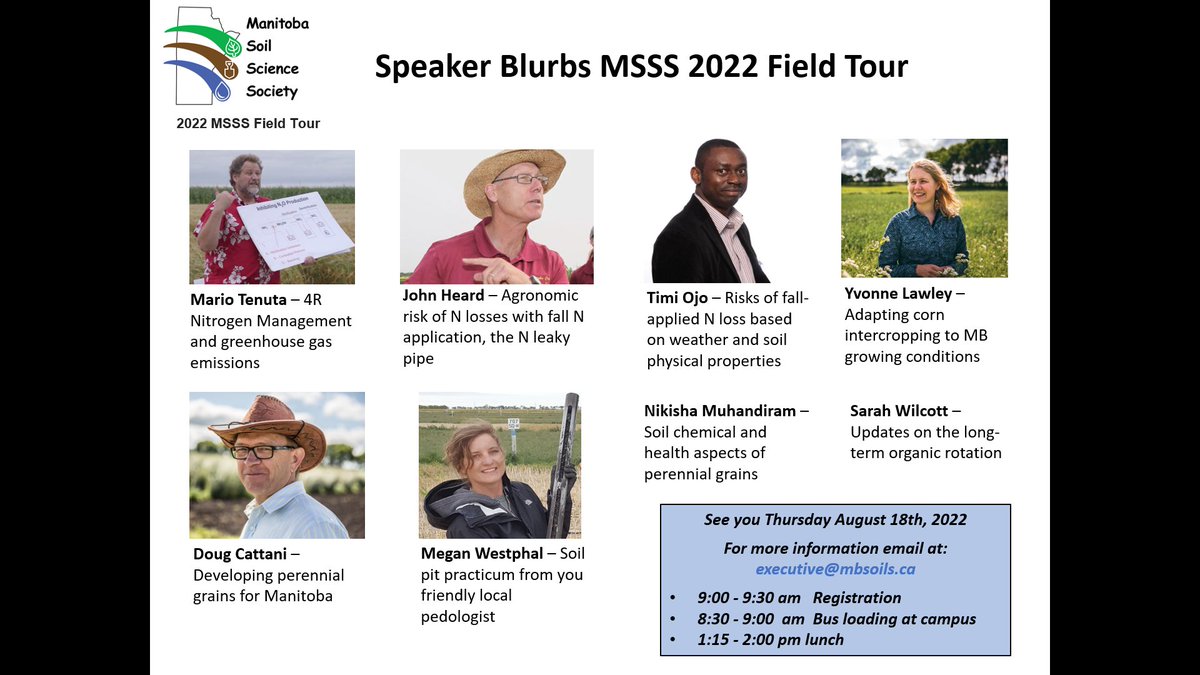 Manitoba Soil Science Society

2022 MSSS Field Tour

Speaker Blurbs MSSS 2022 Field Tour

Inhibiting N₂O Production

**Mario Tenuta** – 4R Nitrogen Management and greenhouse gas emissions

**John Heard** – Agronomic risk of N losses with fall N application, the N leaky pipe

**Timi Ojo** – Risks of fall-applied N loss based on weather and soil physical properties

**Yvonne Lawley** – Adapting corn intercropping to MB growing conditions

**Doug Cattani** – Developing perennial grains for Manitoba

**Megan Westphal** – Soil pit practicum from you friendly local pedologist

**Nikisha Muhandiram** – Soil chemical and health aspects of perennial grains

**Sarah Wilcott** – Updates on the long-term organic rotation

See you Thursday August 18th, 2022

For more information email at:
executive@mbsoils.ca

• 9:00 - 9:30 am Registration
• 8:30 - 9:00 am Bus loading at campus
• 1:15 - 2:00 pm lunch